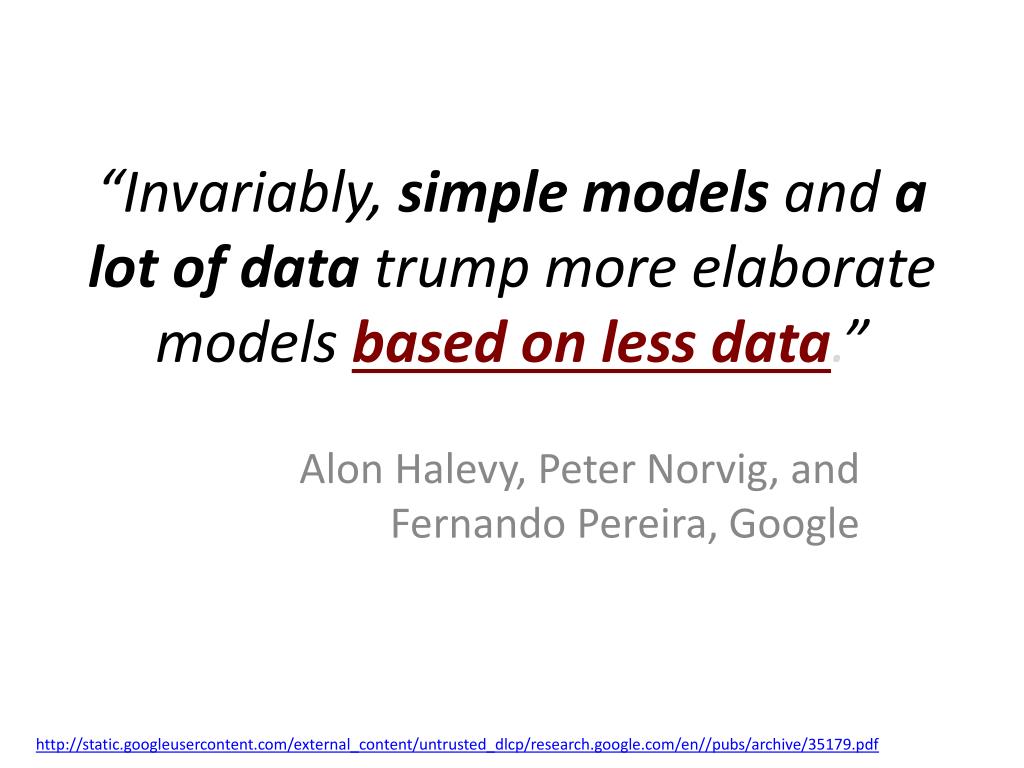 “Invariably, simple models and a lot of data trump more elaborate models based on less data.”

Alon Halevy, Peter Norvig, and Fernando Pereira, Google

http://static.googleusercontent.com/external_content/untrusted_dlcp/research.google.com/en//pubs/archive/35179.pdf